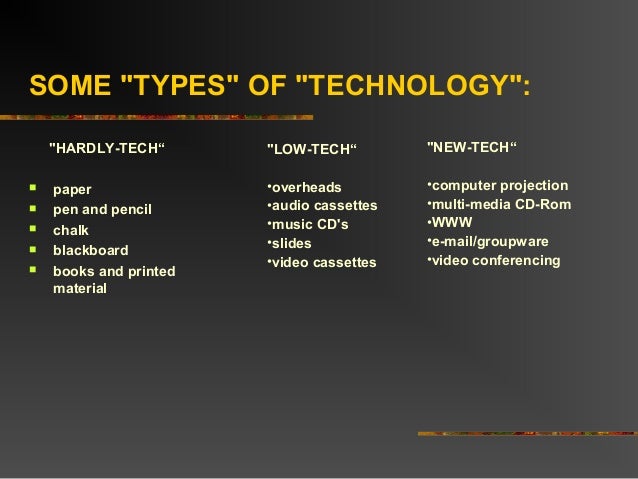 SOME "TYPES" OF "TECHNOLOGY":

"HARDLY-TECH“

- paper
- pen and pencil
- chalk
- blackboard
- books and printed material

"LOW-TECH“

•overheads
•audio cassettes
•music CD's
•slides
•video cassettes

"NEW-TECH“

•computer projection
•multi-media CD-Rom
•WWW
•e-mail/groupware
•video conferencing